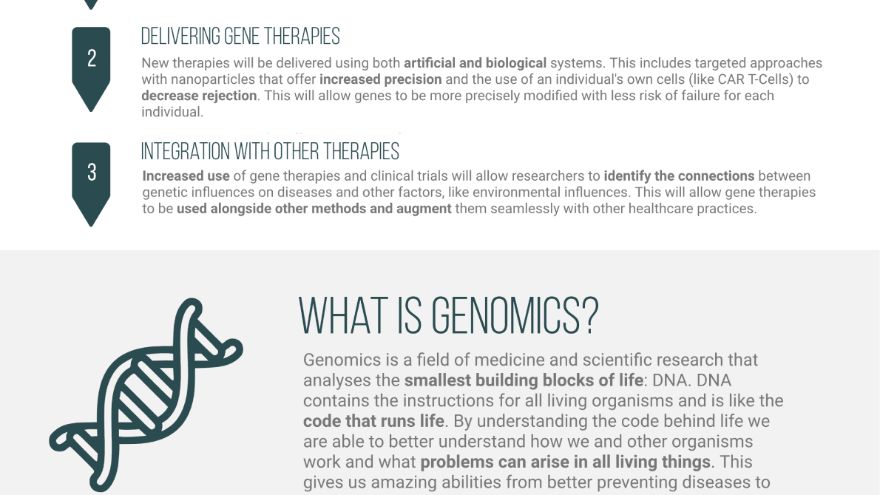 2

DELIVERING GENE THERAPIES

New therapies will be delivered using both artificial and biological systems. This includes targeted approaches with nanoparticles that offer increased precision and the use of an individual's own cells (like CAR T-Cells) to decrease rejection. This will allow genes to be more precisely modified with less risk of failure for each individual.

3

INTEGRATION WITH OTHER THERAPIES

Increased use of gene therapies and clinical trials will allow researchers to identify the connections between genetic influences on diseases and other factors, like environmental influences. This will allow gene therapies to be used alongside other methods and augment them seamlessly with other healthcare practices.

WHAT IS GENOMICS?

Genomics is a field of medicine and scientific research that analyses the smallest building blocks of life: DNA. DNA contains the instructions for all living organisms and is like the code that runs life. By understanding the code behind life we are able to better understand how we and other organisms work and what problems can arise in all living things. This gives us amazing abilities from better preventing diseases to